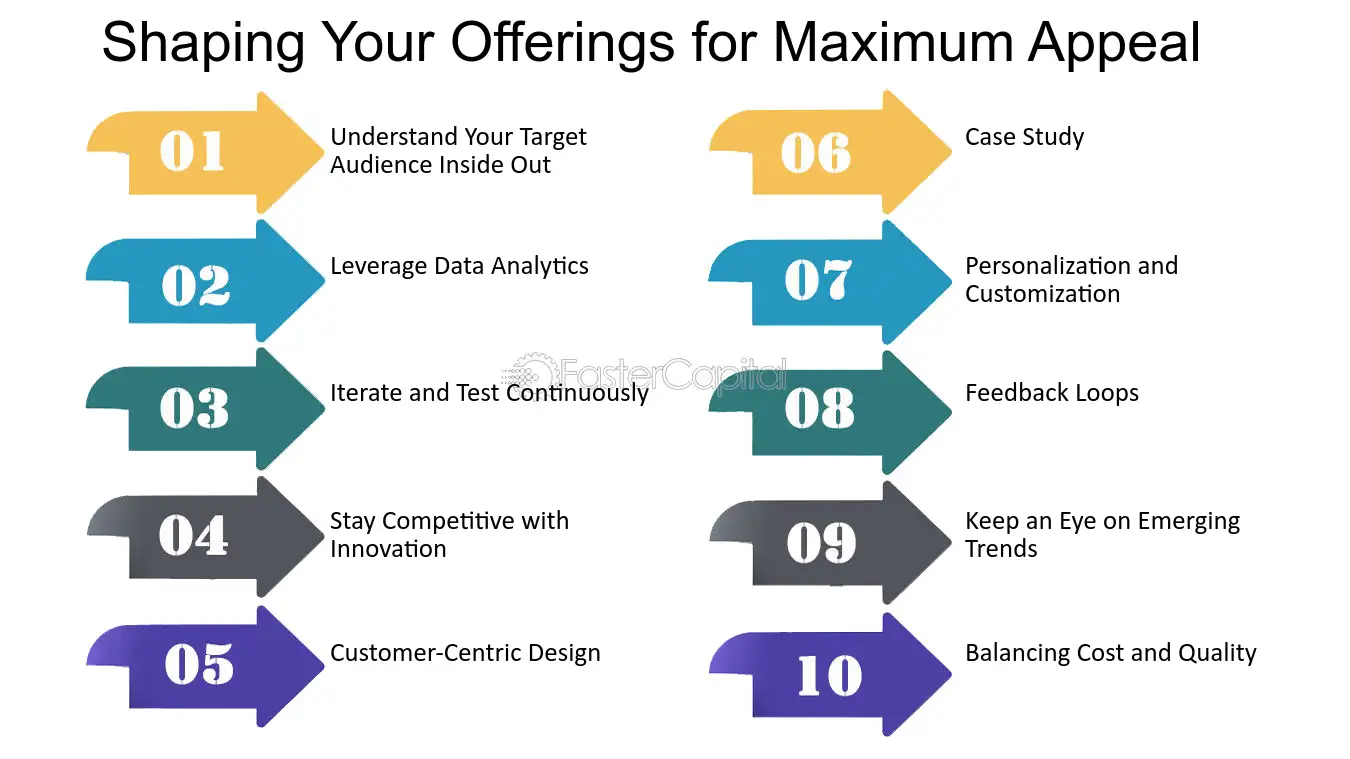 Shaping Your Offerings for Maximum Appeal

01
Understand Your Target Audience Inside Out

02
Leverage Data Analytics

03
Iterate and Test Continuously

04
Stay Competitive with Innovation

05
Customer-Centric Design

06
Case Study

07
Personalization and Customization

08
Feedback Loops

09
Keep an Eye on Emerging Trends

10
Balancing Cost and Quality

FasterCapital